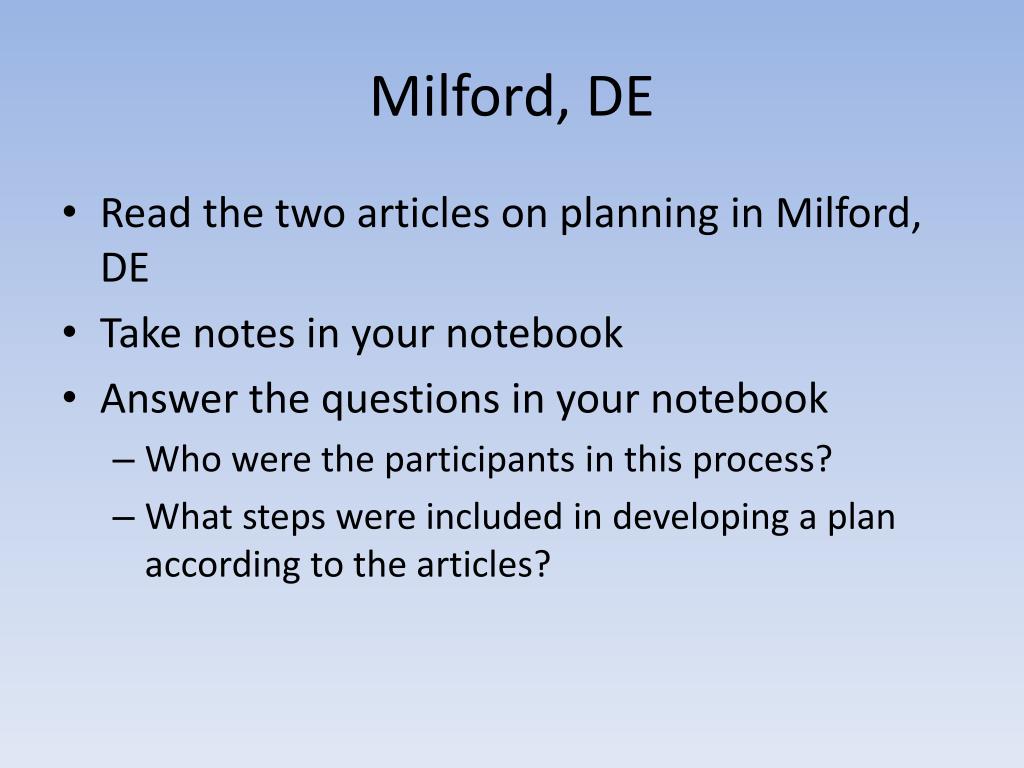 Milford, DE

• Read the two articles on planning in Milford, DE
• Take notes in your notebook
• Answer the questions in your notebook
– Who were the participants in this process?
– What steps were included in developing a plan according to the articles?